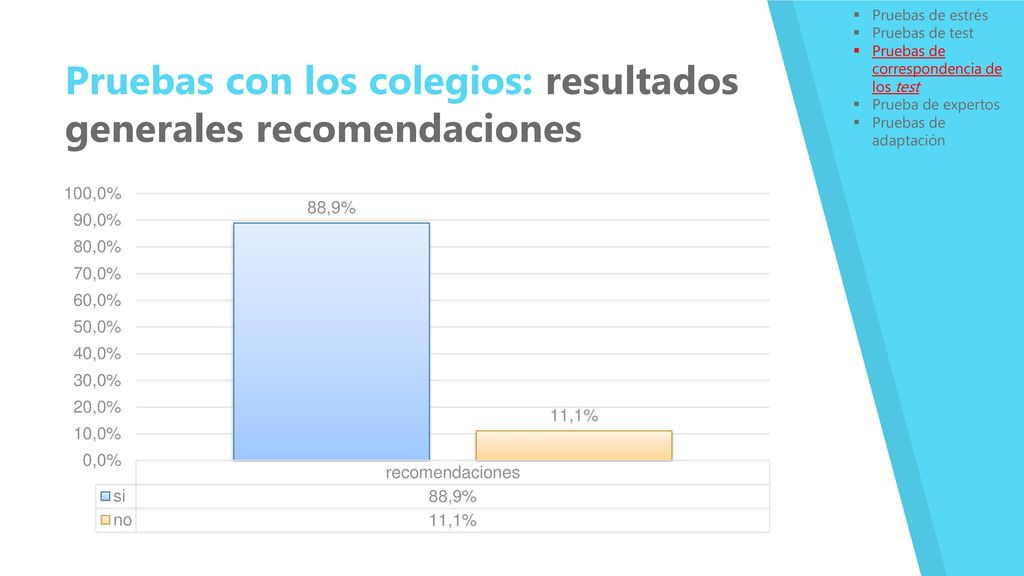 Pruebas con los colegios: resultados generales recomendaciones

- Pruebas de estrés
- Pruebas de test
- Pruebas de correspondencia de los test
- Prueba de expertos
- Pruebas de adaptación

100,0%
90,0%
80,0%
70,0%
60,0%
50,0%
40,0%
30,0%
20,0%
10,0%
0,0%

88,9%

11,1%

| | recomendaciones |
|---|---|
| si | 88,9% |
| no | 11,1% |